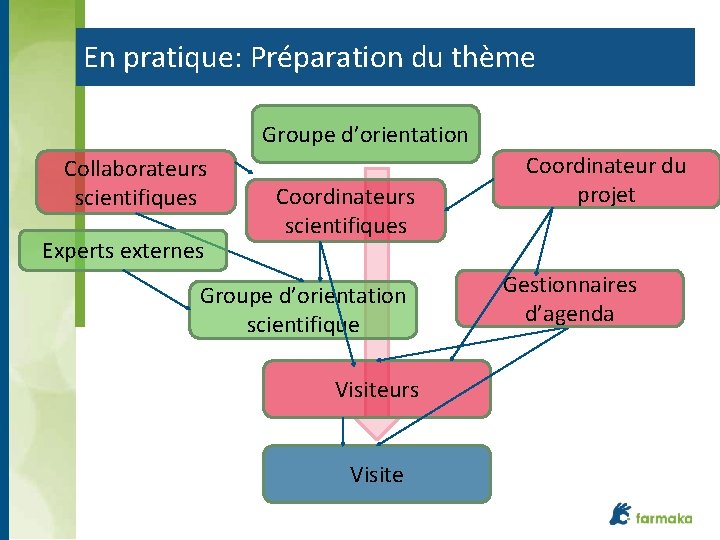 En pratique: Préparation du thème

Groupe d'orientation

Collaborateurs scientifiques

Coordinateurs scientifiques

Coordinateur du projet

Experts externes

Groupe d'orientation scientifique

Gestionnaires d'agenda

Visiteurs

Visite

farmaka